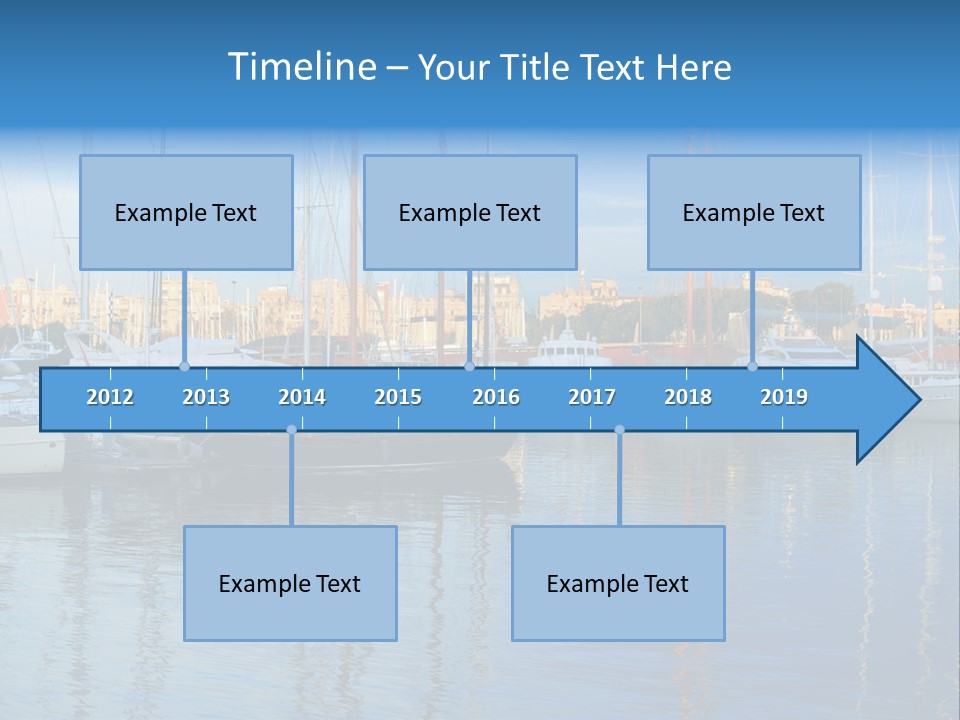 Timeline – Your Title Text Here

Example Text

Example Text

Example Text

2012 2013 2014 2015 2016 2017 2018 2019

Example Text

Example Text